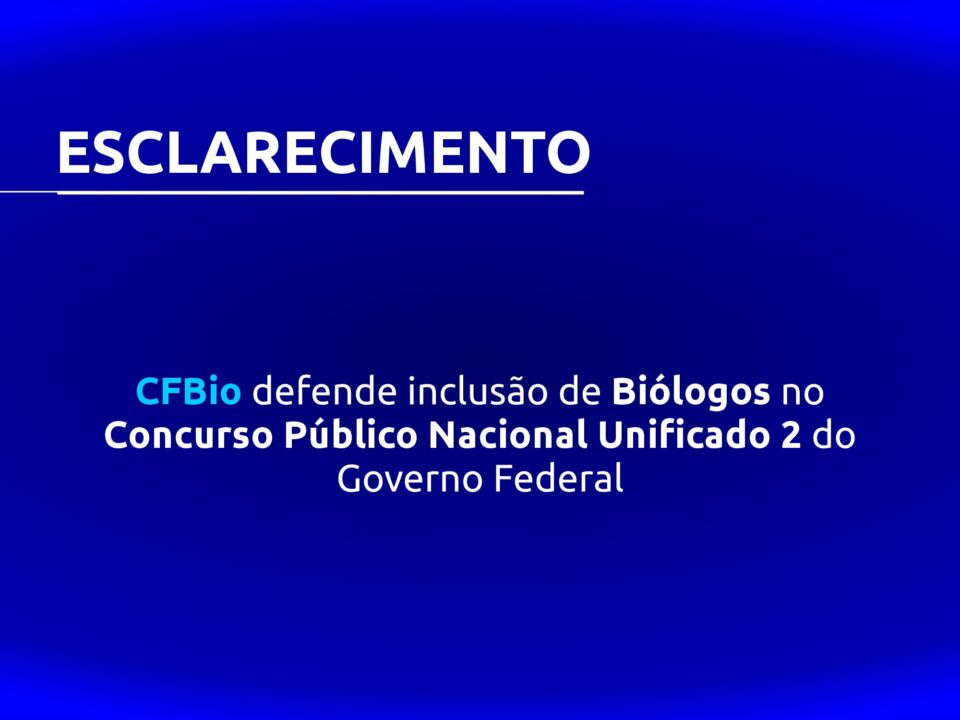 ESCLARECIMENTO

CFBio defende inclusão de Biólogos no Concurso Público Nacional Unificado 2 do Governo Federal